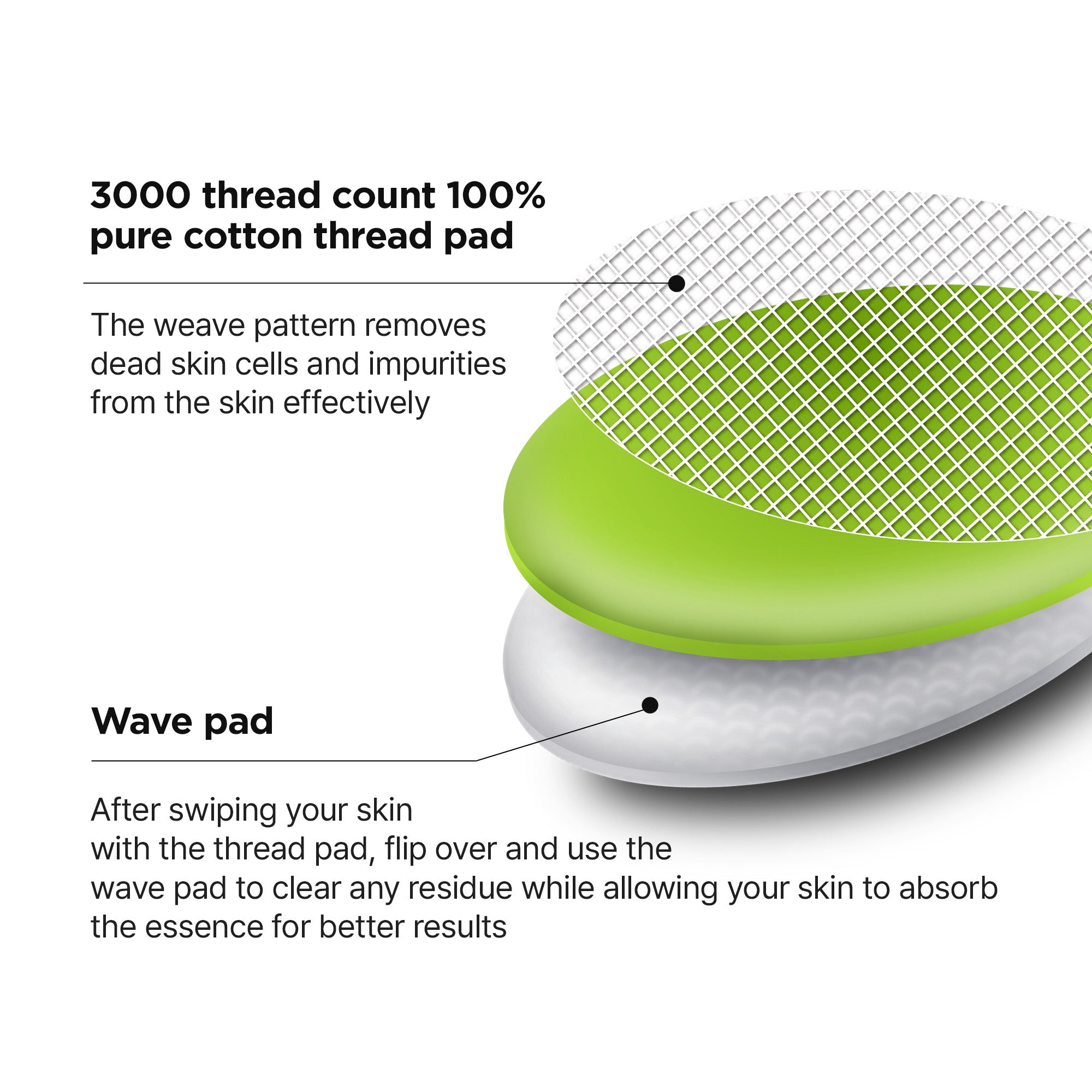 3000 thread count 100% pure cotton thread pad

The weave pattern removes dead skin cells and impurities from the skin effectively

Wave pad

After swiping your skin with the thread pad, flip over and use the wave pad to clear any residue while allowing your skin to absorb the essence for better results